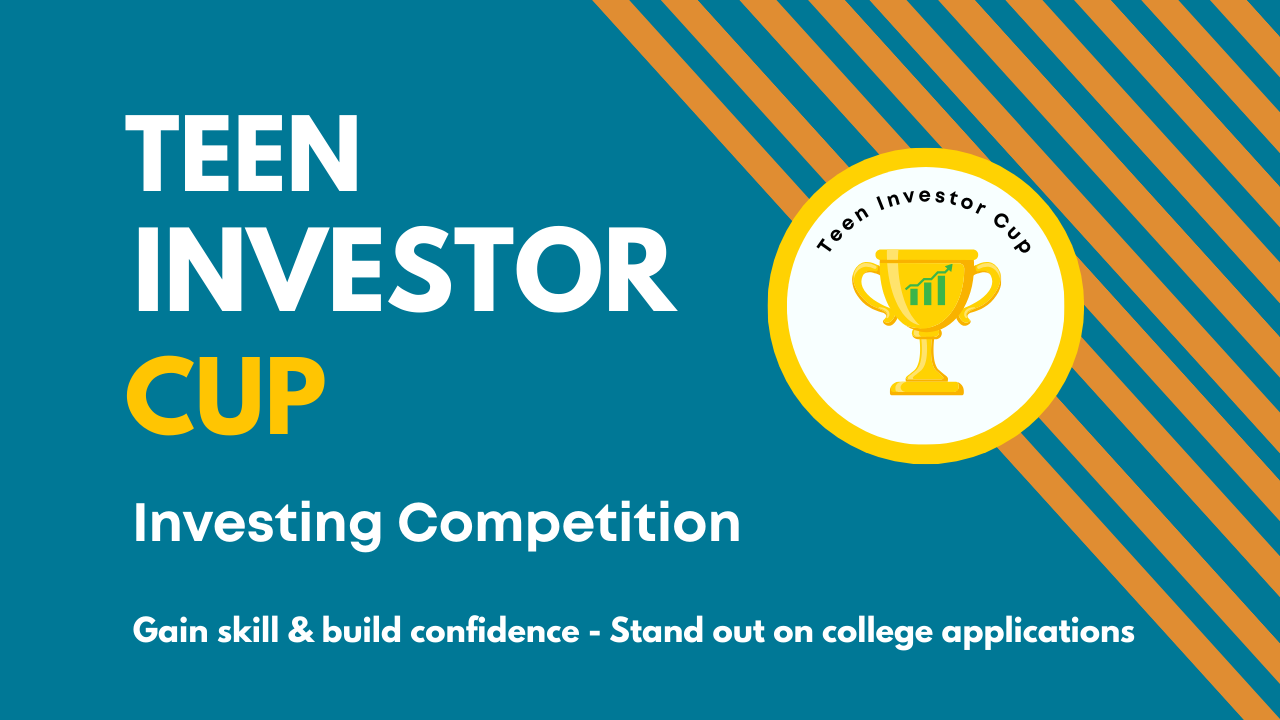 TEEN INVESTOR CUP

Teen Investor Cup

Investing Competition

Gain skill & build confidence - Stand out on college applications